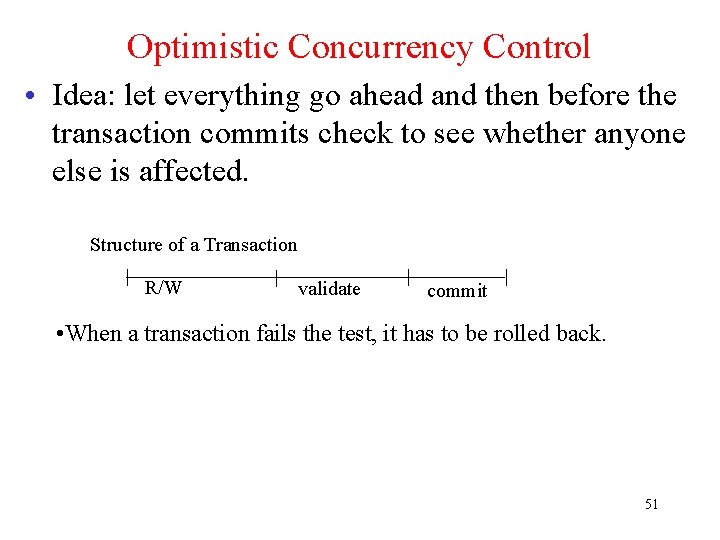 Optimistic Concurrency Control

• Idea: let everything go ahead and then before the transaction commits check to see whether anyone else is affected.

Structure of a Transaction

R/W
validate
commit

•When a transaction fails the test, it has to be rolled back.

51